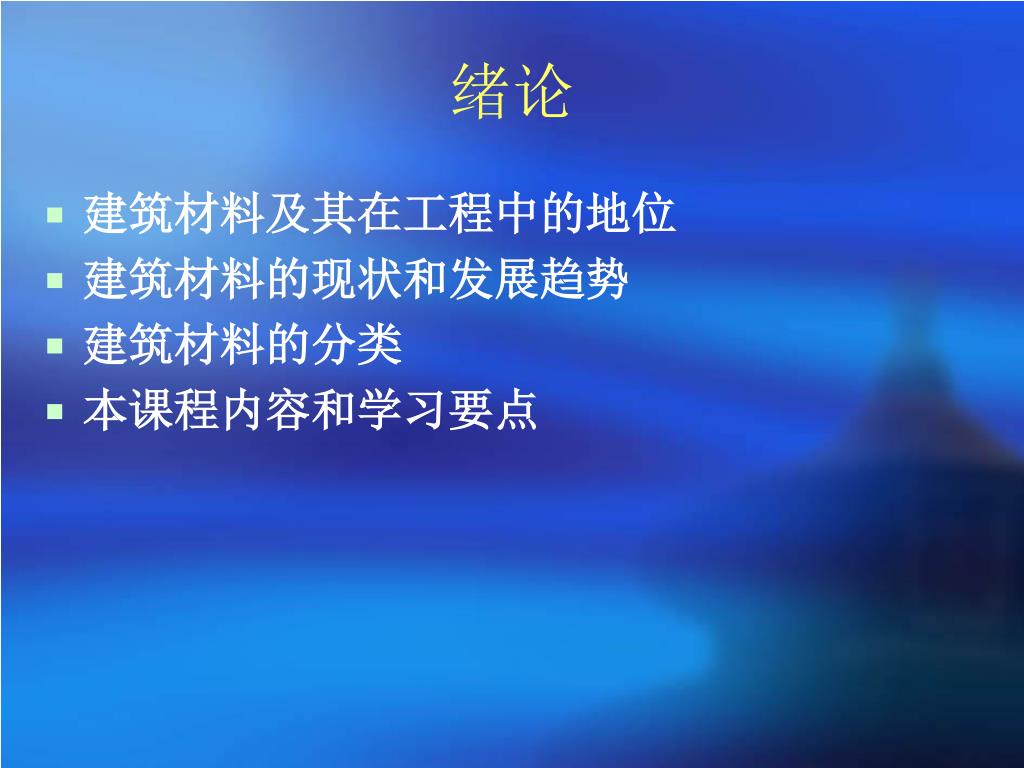 绪论

- 建筑材料及其在工程中的地位
- 建筑材料的现状和发展趋势
- 建筑材料的分类
- 本课程内容和学习要点